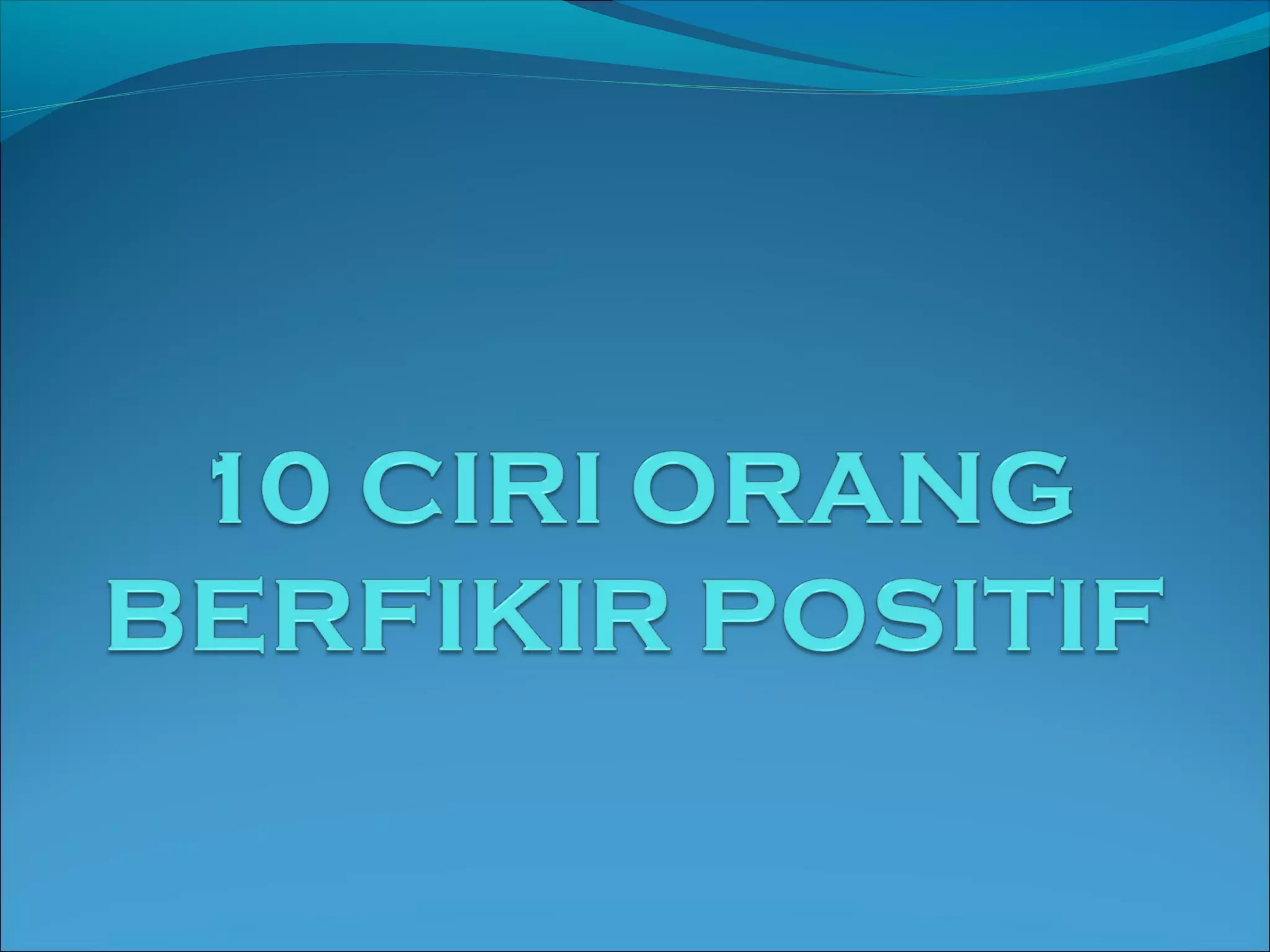 10 CIRI ORANG BERFIKIR POSITIF